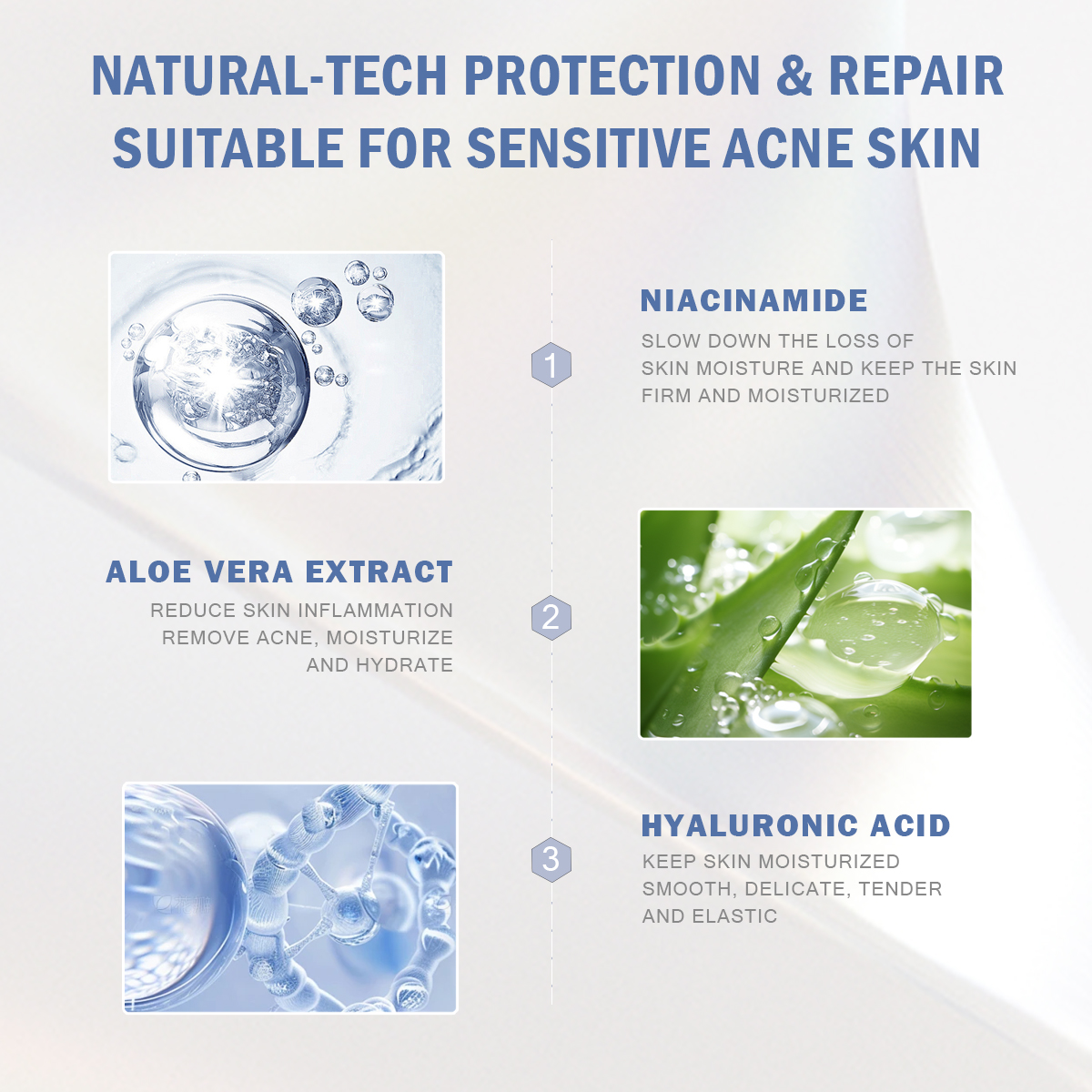 NATURAL-TECH PROTECTION & REPAIR
SUITABLE FOR SENSITIVE ACNE SKIN

1

NIACINAMIDE

SLOW DOWN THE LOSS OF SKIN MOISTURE AND KEEP THE SKIN FIRM AND MOISTURIZED

ALOE VERA EXTRACT

REDUCE SKIN INFLAMMATION REMOVE ACNE, MOISTURIZE AND HYDRATE

2

3

HYALURONIC ACID

KEEP SKIN MOISTURIZED SMOOTH, DELICATE, TENDER AND ELASTIC